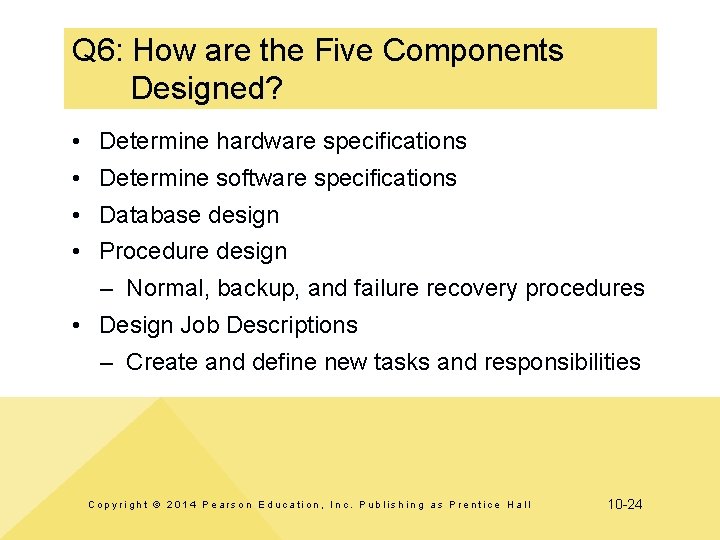 Q6: How are the Five Components Designed?

• Determine hardware specifications
• Determine software specifications
• Database design
• Procedure design
– Normal, backup, and failure recovery procedures
• Design Job Descriptions
– Create and define new tasks and responsibilities

Copyright © 2014 Pearson Education, Inc. Publishing as Prentice Hall

10-24